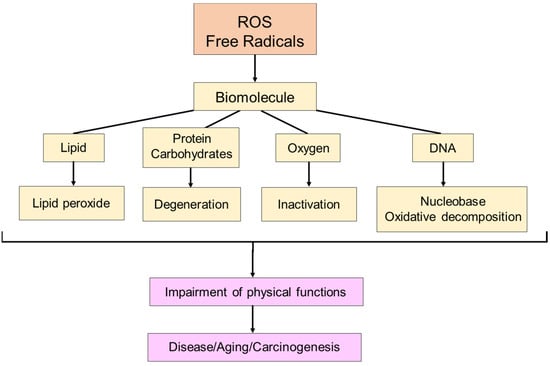 ROS
Free Radicals

Biomolecule

Lipid

Protein
Carbohydrates

Oxygen

DNA

Lipid peroxide

Degeneration

Inactivation

Nucleobase
Oxidative decomposition

Impairment of physical functions

Disease/Aging/Carcinogenesis